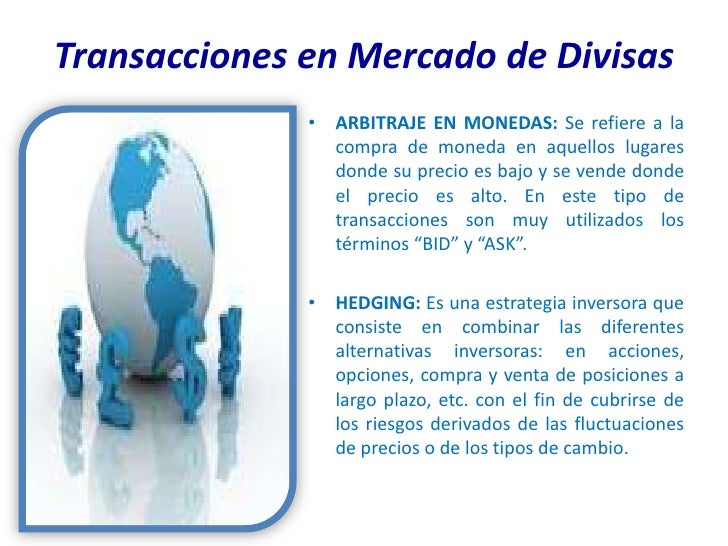 Transacciones en Mercado de Divisas

• ARBITRAJE EN MONEDAS: Se refiere a la compra de moneda en aquellos lugares donde su precio es bajo y se vende donde el precio es alto. En este tipo de transacciones son muy utilizados los términos “BID” y “ASK”.

• HEDGING: Es una estrategia inversora que consiste en combinar las diferentes alternativas inversoras: en acciones, opciones, compra y venta de posiciones a largo plazo, etc. con el fin de cubrirse de los riesgos derivados de las fluctuaciones de precios o de los tipos de cambio.